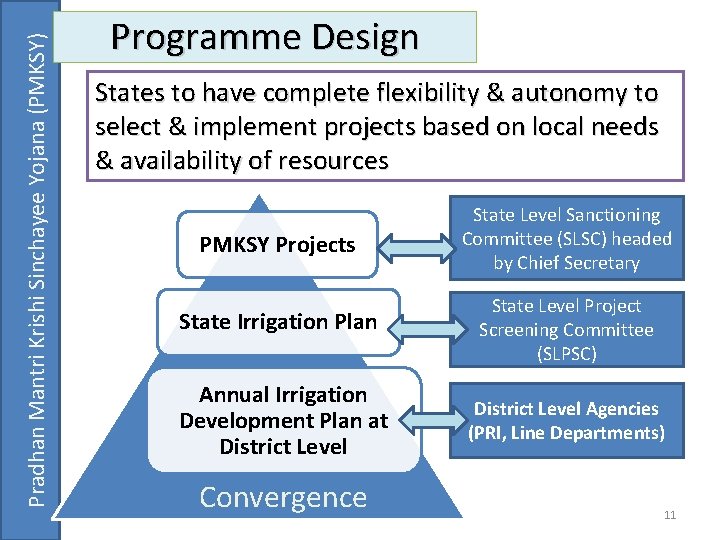 Pradhan Mantri Krishi Sinchayee Yojana (PMKSY)

Programme Design

States to have complete flexibility & autonomy to select & implement projects based on local needs & availability of resources

PMKSY Projects

State Level Sanctioning Committee (SLSC) headed by Chief Secretary

State Irrigation Plan

State Level Project Screening Committee (SLPSC)

Annual Irrigation Development Plan at District Level

District Level Agencies (PRI, Line Departments)

Convergence

11